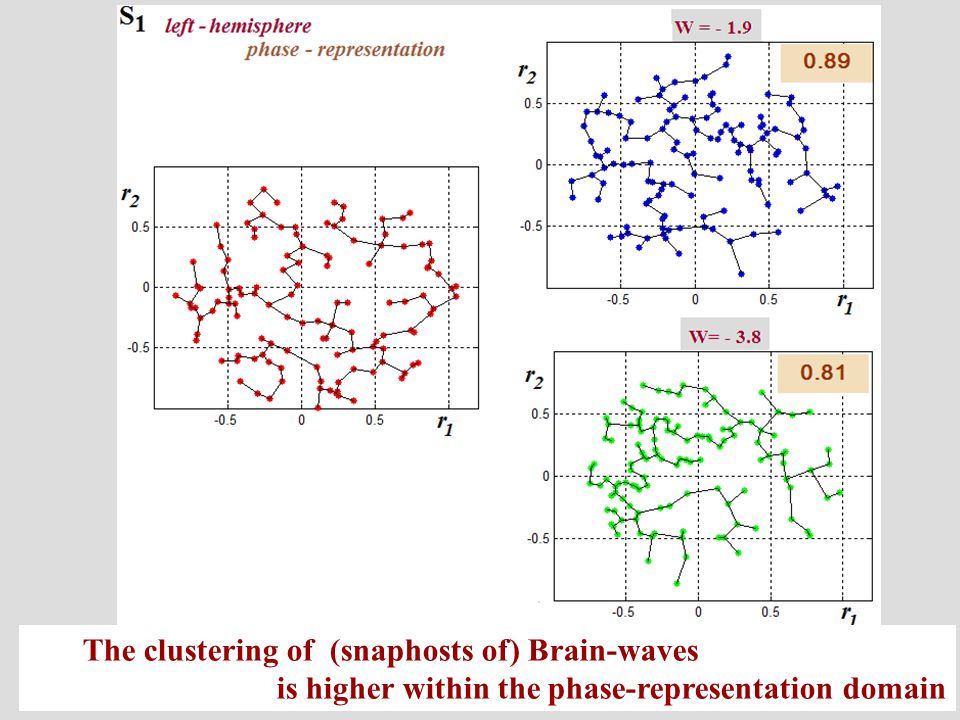 $S_1$ left - hemisphere
phase - representation

$r_2$
0.5
0
-0.5
-0.5 0 0.5
$r_1$

W = - 1.9
0.89
$r_2$
0.5
0
-0.5
-0.5 0 0.5
$r_1$

W= - 3.8
0.81
$r_2$
0.5
0
-0.5
-0.5 0 0.5
$r_1$

The clustering of (snaphosts of) Brain-waves is higher within the phase-representation domain